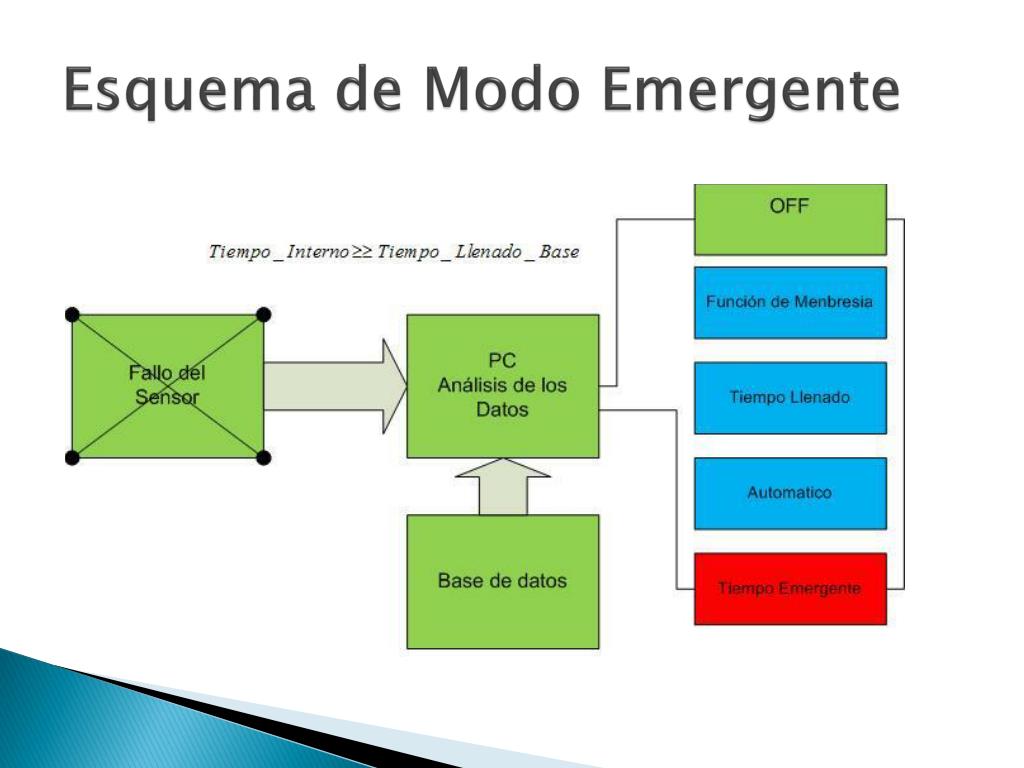 Esquema de Modo Emergente

$Tiempo\_Interno \geq\geq Tiempo\_Llenado\_Base$

Fallo del Sensor

PC
Análisis de los Datos

Base de datos

OFF

Función de Menbresia

Tiempo Llenado

Automatico

Tiempo Emergente